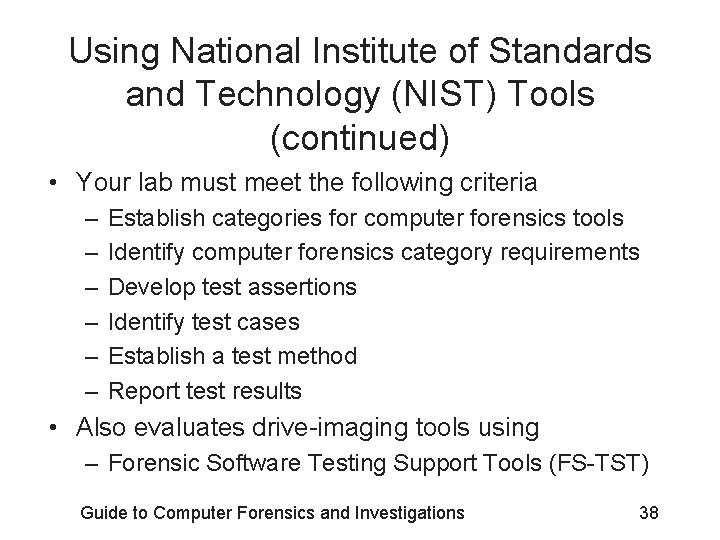 Using National Institute of Standards and Technology (NIST) Tools (continued)

• Your lab must meet the following criteria
  – Establish categories for computer forensics tools
  – Identify computer forensics category requirements
  – Develop test assertions
  – Identify test cases
  – Establish a test method
  – Report test results
• Also evaluates drive-imaging tools using
  – Forensic Software Testing Support Tools (FS-TST)

Guide to Computer Forensics and Investigations 38